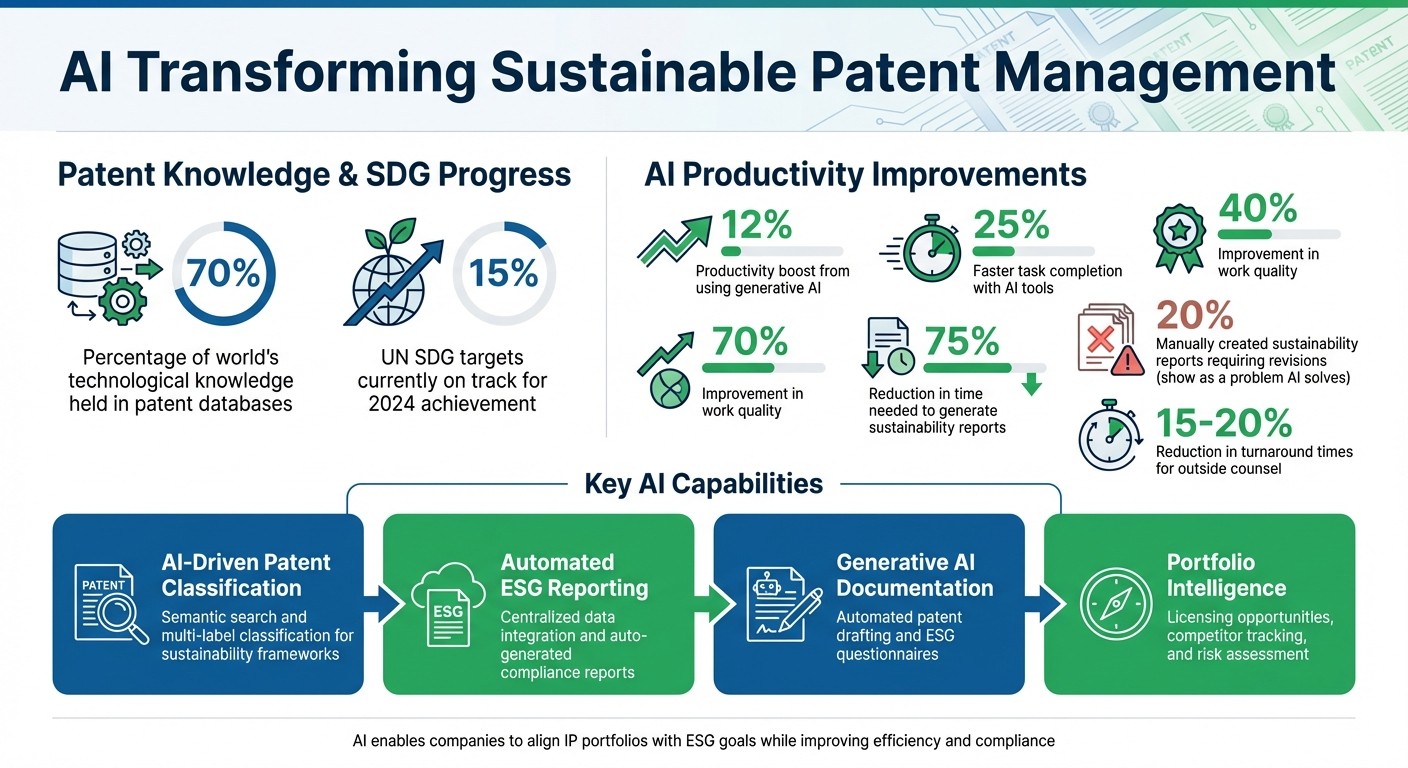 AI Transforming Sustainable Patent Management

Patent Knowledge & SDG Progress

70%
Percentage of world's technological knowledge held in patent databases

15%
UN SDG targets currently on track for 2024 achievement

AI Productivity Improvements

12%
Productivity boost from using generative AI

25%
Faster task completion with AI tools

40%
Improvement in work quality

70%
Improvement in work quality

75%
Reduction in time needed to generate sustainability reports

20%
Manually created sustainability reports requiring revisions (show as a problem AI solves)

15-20%
Reduction in turnaround times for outside counsel

Key AI Capabilities

PATENT
AI-Driven Patent Classification
Semantic search and multi-label classification for sustainability frameworks

ESG
Automated ESG Reporting
Centralized data integration and auto-generated compliance reports

Generative AI Documentation
Automated patent drafting and ESG questionnaires

Portfolio Intelligence
Licensing opportunities, competitor tracking, and risk assessment

AI enables companies to align IP portfolios with ESG goals while improving efficiency and compliance